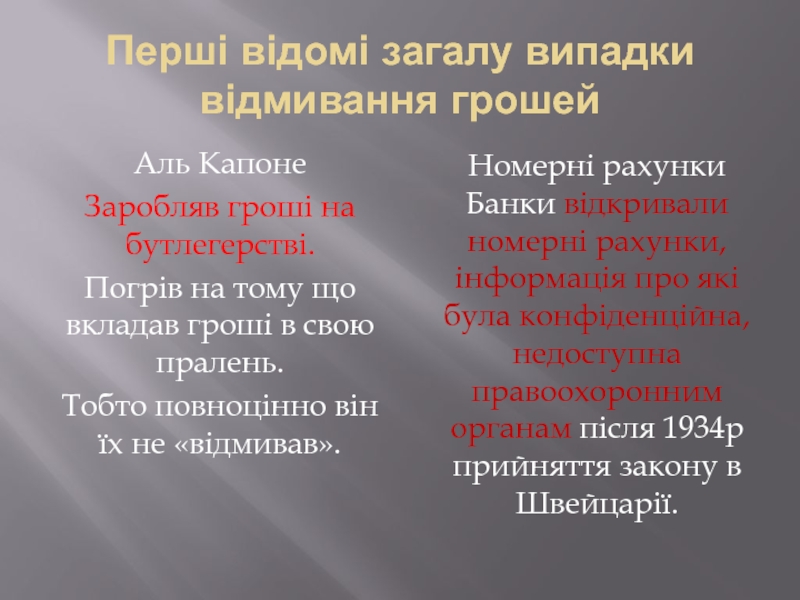 Перші відомі загалу випадки відмивання грошей

Аль Капоне

Заробляв гроші на бутлегерстві.

Погрів на тому що вкладав гроші в свою пралень.

Тобто повноцінно він їх не «відмивав».

Номерні рахунки

Банки відкривали номерні рахунки, інформація про які була конфіденційна, недоступна правоохоронним органам після 1934р прийняття закону в Швейцарії.